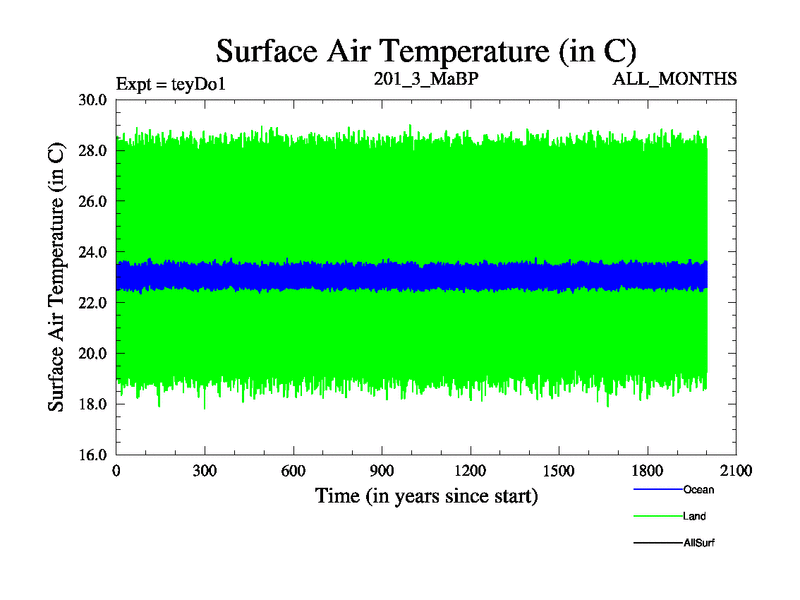 Surface Air Temperature (in C)

Expt = teyDo1

201_3_MaBP

ALL_MONTHS

Surface Air Temperature (in C)

30.0
28.0
26.0
24.0
22.0
20.0
18.0
16.0

0
300
600
900
1200
1500
1800
2100

Time (in years since start)

Ocean
Land
AllSurf